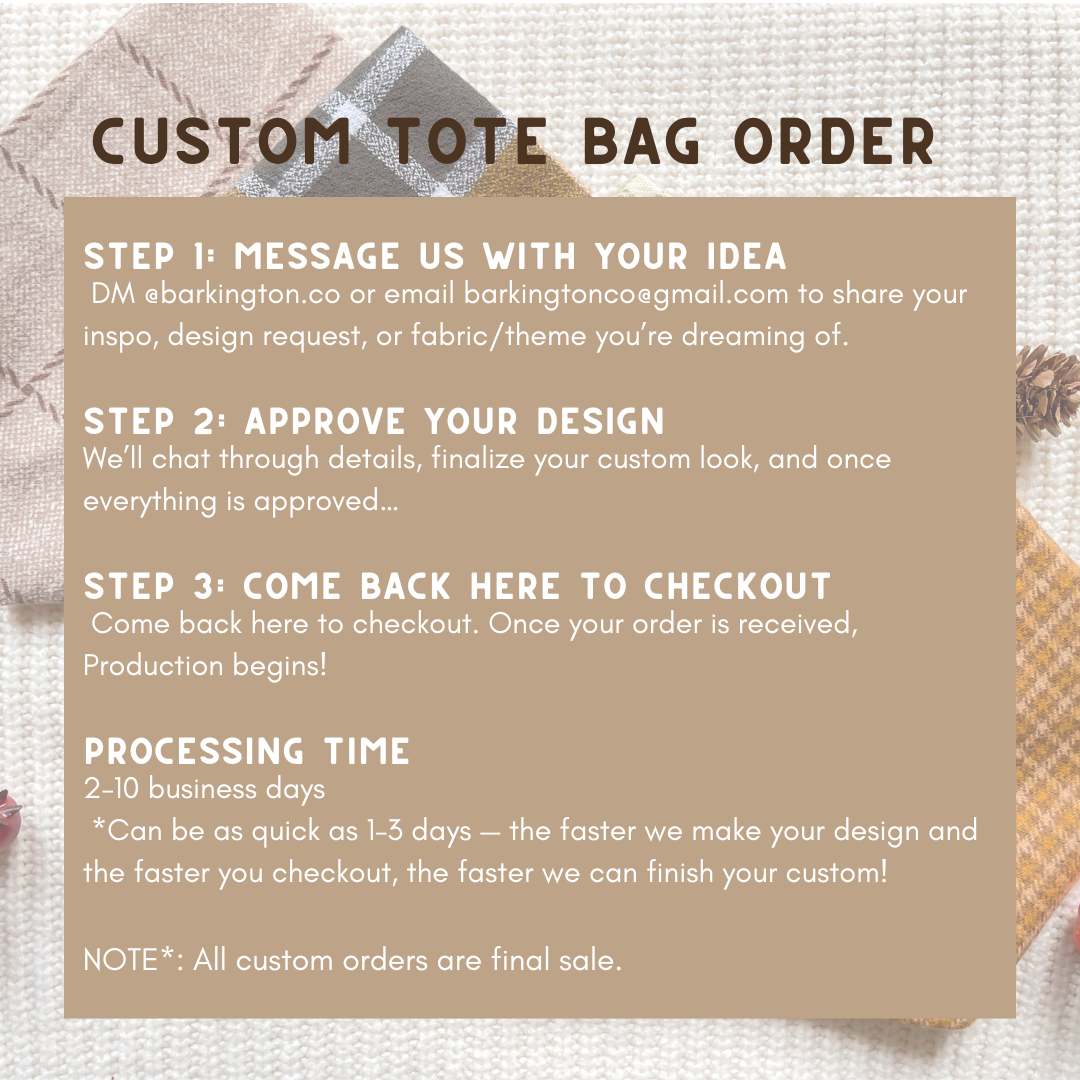 CUSTOM TOTE BAG ORDER

STEP 1: MESSAGE US WITH YOUR IDEA
DM @barkington.co or email barkingtonco@gmail.com to share your inspo, design request, or fabric/theme you're dreaming of.

STEP 2: APPROVE YOUR DESIGN
We'll chat through details, finalize your custom look, and once everything is approved...

STEP 3: COME BACK HERE TO CHECKOUT
Come back here to checkout. Once your order is received, Production begins!

PROCESSING TIME
2-10 business days
*Can be as quick as 1-3 days — the faster we make your design and the faster you checkout, the faster we can finish your custom!

NOTE*: All custom orders are final sale.